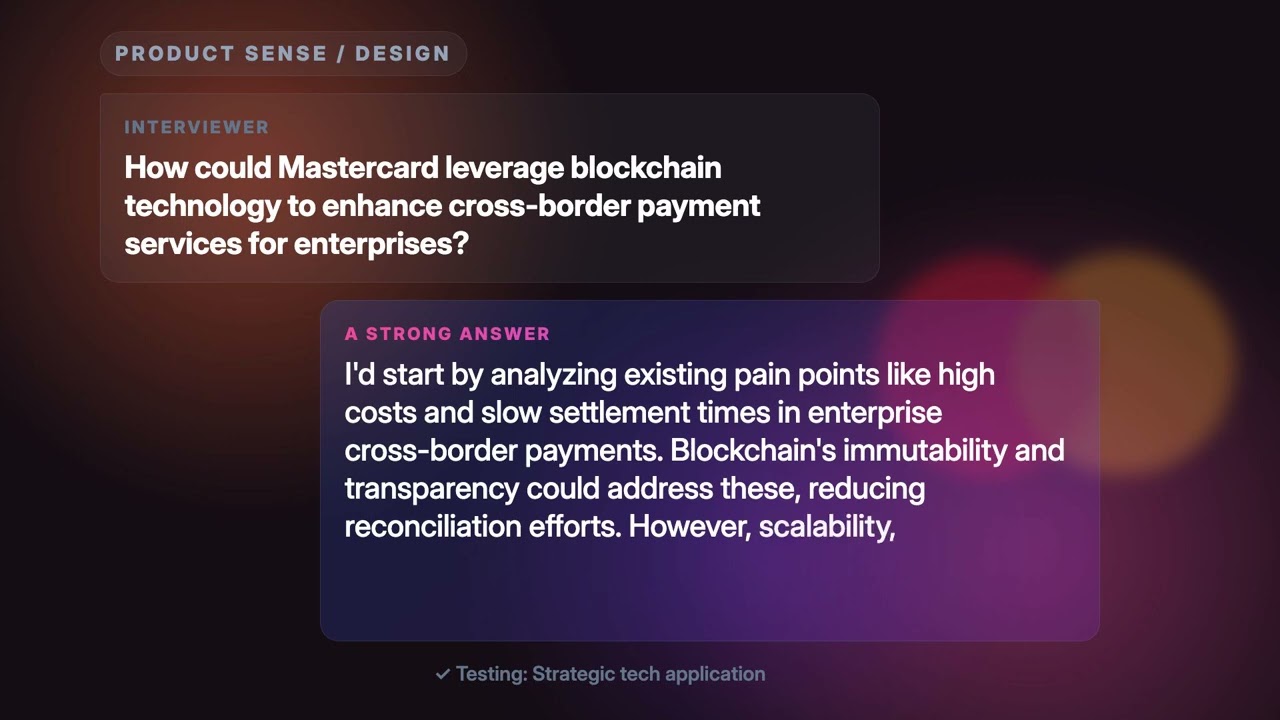 PRODUCT SENSE / DESIGN

INTERVIEWER

How could Mastercard leverage blockchain technology to enhance cross-border payment services for enterprises?

A STRONG ANSWER

I'd start by analyzing existing pain points like high costs and slow settlement times in enterprise cross-border payments. Blockchain's immutability and transparency could address these, reducing reconciliation efforts. However, scalability,

✓ Testing: Strategic tech application